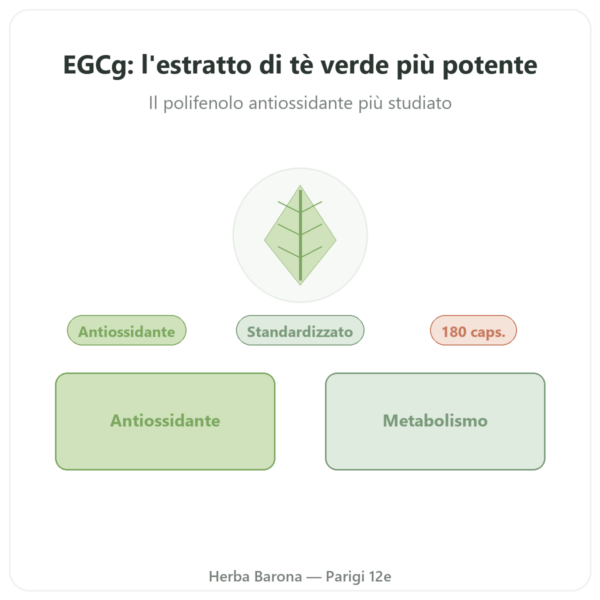 EGCg: l'estratto di tè verde più potente

Il polifenolo antiossidante più studiato

Antiossidante

Standardizzato

180 caps.

Antiossidante

Metabolismo

Herba Barona — Parigi 12e